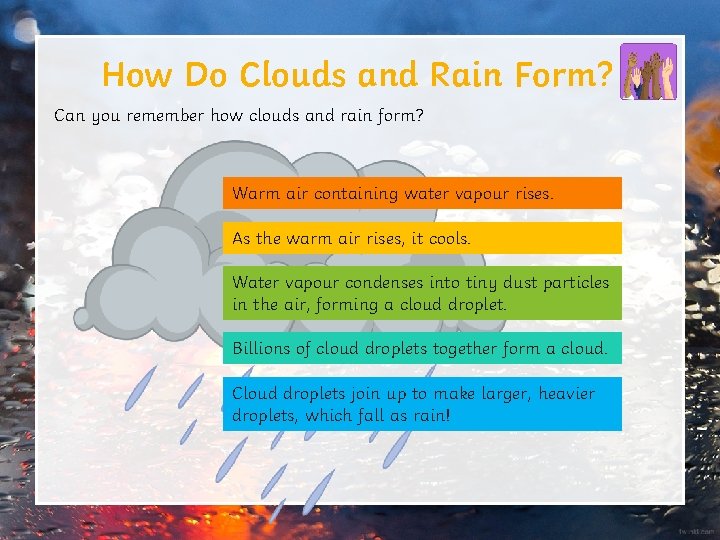 How Do Clouds and Rain Form?

Can you remember how clouds and rain form?

Warm air containing water vapour rises.

As the warm air rises, it cools.

Water vapour condenses into tiny dust particles in the air, forming a cloud droplet.

Billions of cloud droplets together form a cloud.

Cloud droplets join up to make larger, heavier droplets, which fall as rain!

twinkl.com